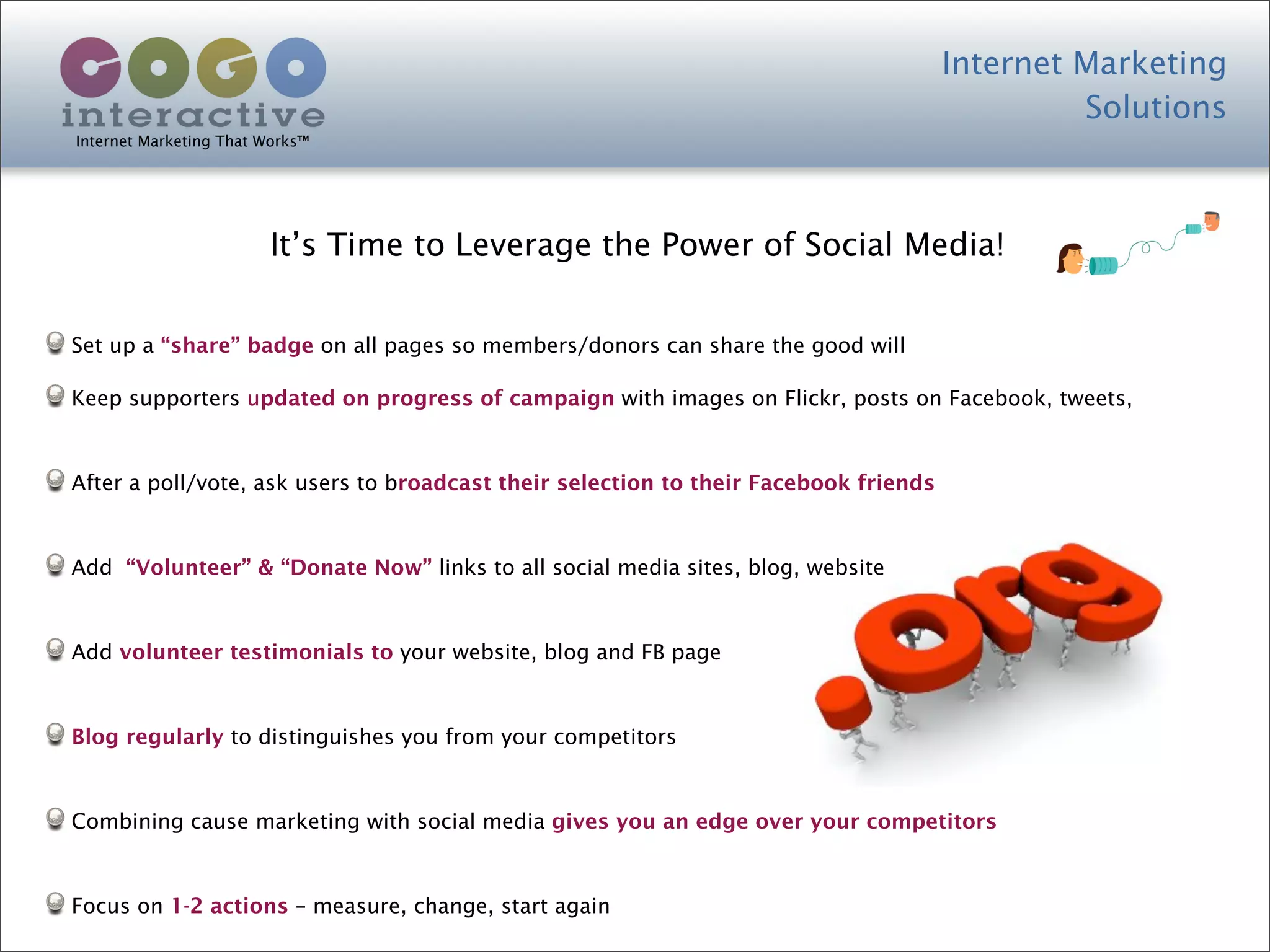 cogo
interactive
Internet Marketing That Works™

Internet Marketing Solutions

It's Time to Leverage the Power of Social Media!

Set up a "share" badge on all pages so members/donors can share the good will

Keep supporters updated on progress of campaign with images on Flickr, posts on Facebook, tweets,

After a poll/vote, ask users to broadcast their selection to their Facebook friends

Add "Volunteer" & "Donate Now" links to all social media sites, blog, website

Add volunteer testimonials to your website, blog and FB page

Blog regularly to distinguishes you from your competitors

Combining cause marketing with social media gives you an edge over your competitors

Focus on 1-2 actions – measure, change, start again

.org